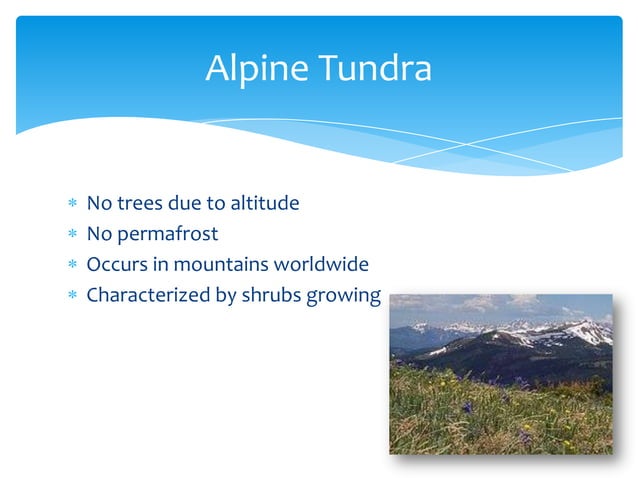 Alpine Tundra

* No trees due to altitude
* No permafrost
* Occurs in mountains worldwide
* Characterized by shrubs growing